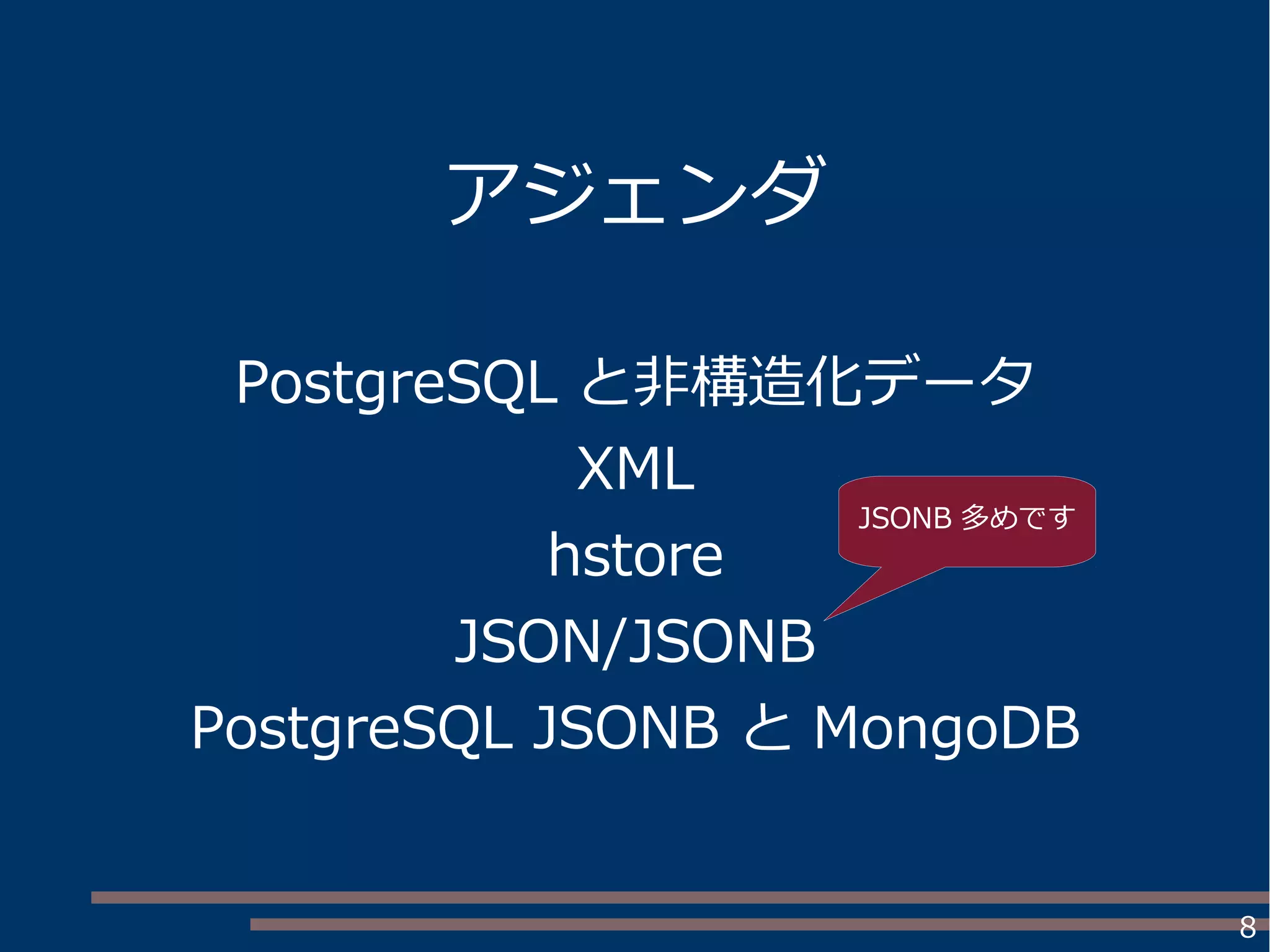 アジェンダ

PostgreSQL と非構造化データ

XML

hstore

JSON/JSONB

PostgreSQL JSONB と MongoDB

JSONB 多めです

8